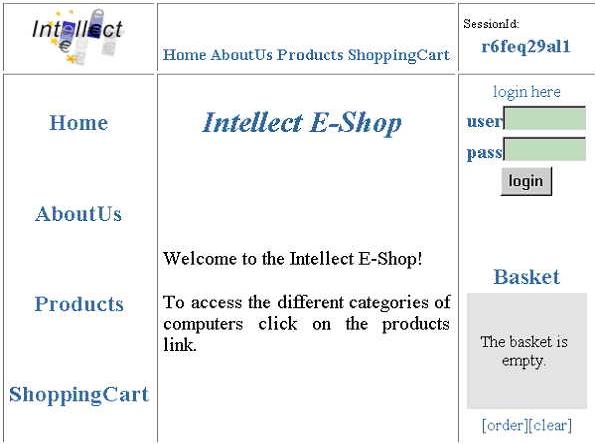 Intellect

Home AboutUs Products ShoppingCart

SessionId:
r6feq29al1

Home

AboutUs

Products

ShoppingCart

Intellect E-Shop

Welcome to the Intellect E-Shop!

To access the different categories of computers click on the products link.

login here
user
pass
login

Basket

The basket is empty.

[order][clear]